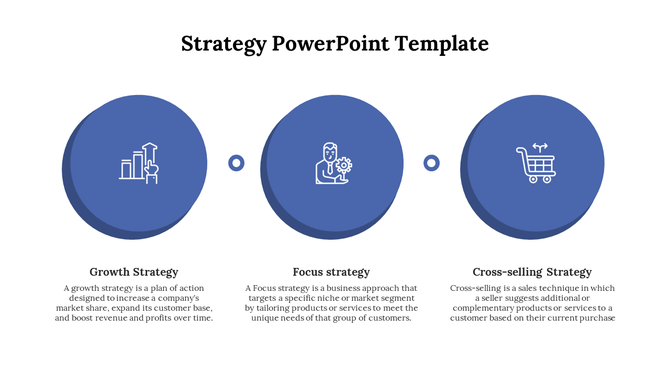 Strategy PowerPoint Template

Growth Strategy

A growth strategy is a plan of action designed to increase a company's market share, expand its customer base, and boost revenue and profits over time.

Focus strategy

A Focus strategy is a business approach that targets a specific niche or market segment by tailoring products or services to meet the unique needs of that group of customers.

Cross-selling Strategy

Cross-selling is a sales technique in which a seller suggests additional or complementary products or services to a customer based on their current purchase